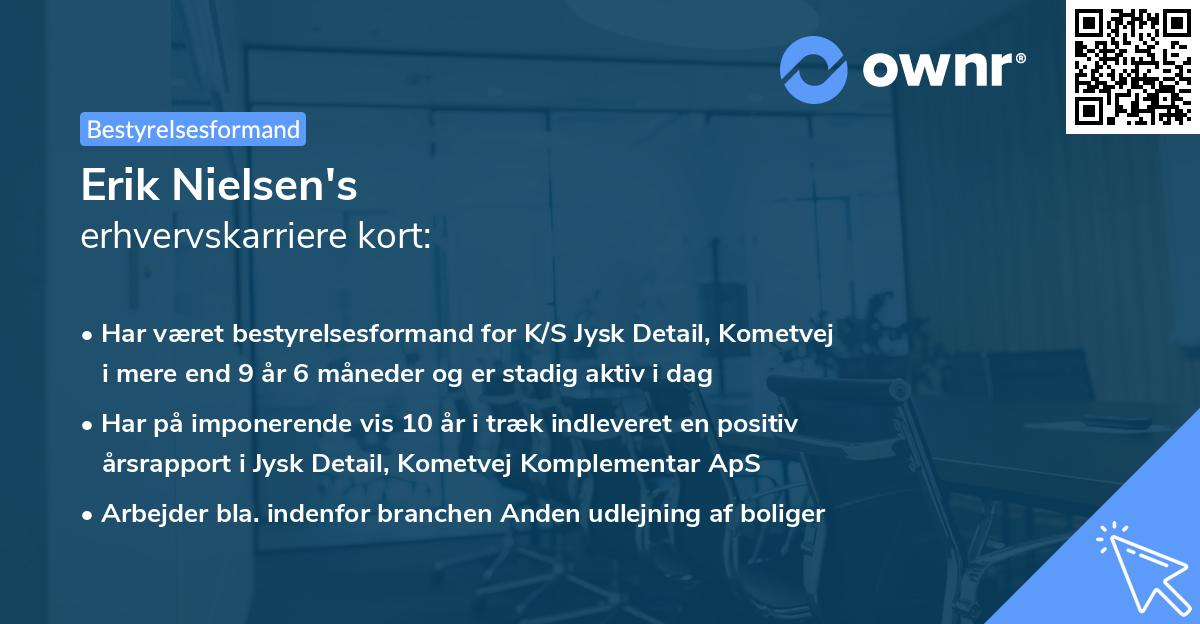 ownr®

Bestyrelsesformand

Erik Nielsen's
erhvervskarriere kort:

• Har været bestyrelsesformand for K/S Jysk Detail, Kometvej i mere end 9 år 6 måneder og er stadig aktiv i dag
• Har på imponerende vis 10 år i træk indleveret en positiv årsrapport i Jysk Detail, Kometvej Komplementar ApS
• Arbejder bla. indenfor branchen Anden udlejning af boliger